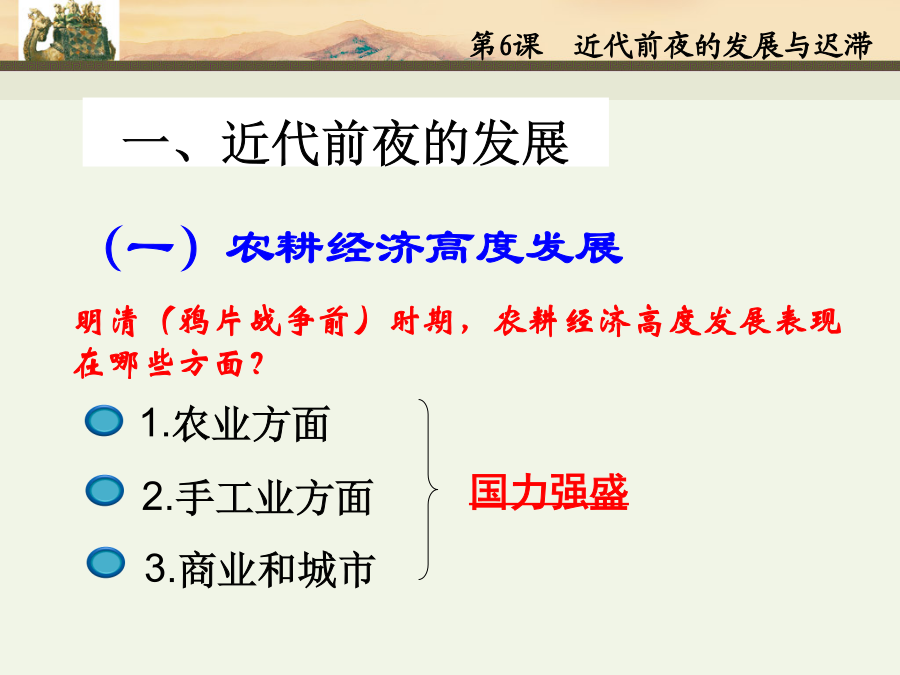 第6课　近代前夜的发展与迟滞

一、近代前夜的发展

（一）农耕经济高度发展

明清（鸦片战争前）时期，农耕经济高度发展表现在哪些方面？

1.农业方面

2.手工业方面

3.商业和城市

国力强盛